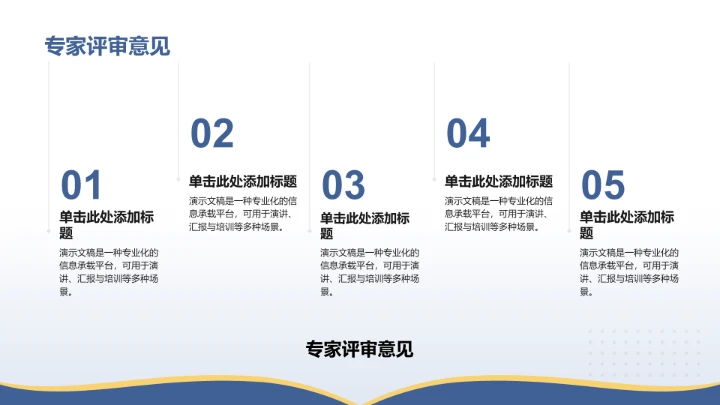 专家评审意见

01
单击此处添加标题
演示文稿是一种专业化的信息承载平台，可用于演讲、汇报与培训等多种场景。

02
单击此处添加标题
演示文稿是一种专业化的信息承载平台，可用于演讲、汇报与培训等多种场景。

03
单击此处添加标题
演示文稿是一种专业化的信息承载平台，可用于演讲、汇报与培训等多种场景。

04
单击此处添加标题
演示文稿是一种专业化的信息承载平台，可用于演讲、汇报与培训等多种场景。

05
单击此处添加标题
演示文稿是一种专业化的信息承载平台，可用于演讲、汇报与培训等多种场景。

专家评审意见